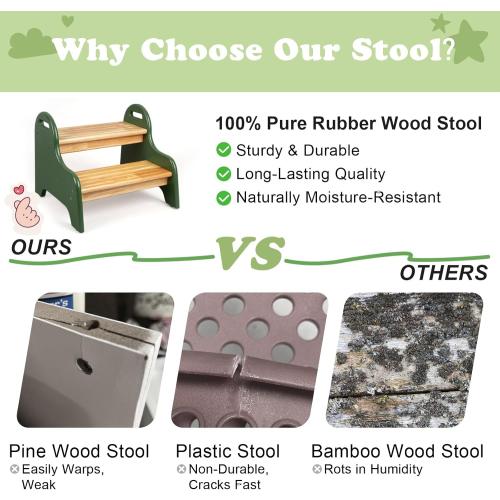 Why Choose Our Stool?

100% Pure Rubber Wood Stool
Sturdy & Durable
Long-Lasting Quality
Naturally Moisture-Resistant

OURS
VS
OTHERS

Pine Wood Stool
Easily Warps, Weak

Plastic Stool
Non-Durable, Cracks Fast

Bamboo Wood Stool
Rots in Humidity